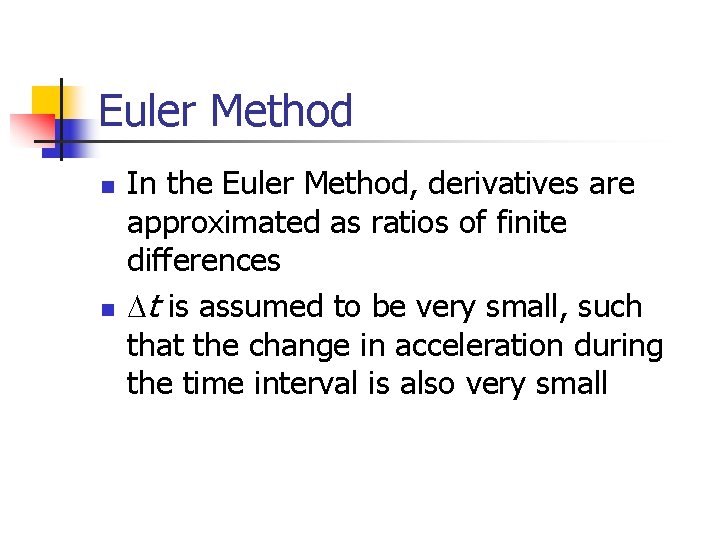 Euler Method

- In the Euler Method, derivatives are approximated as ratios of finite differences
- $\Delta t$ is assumed to be very small, such that the change in acceleration during the time interval is also very small